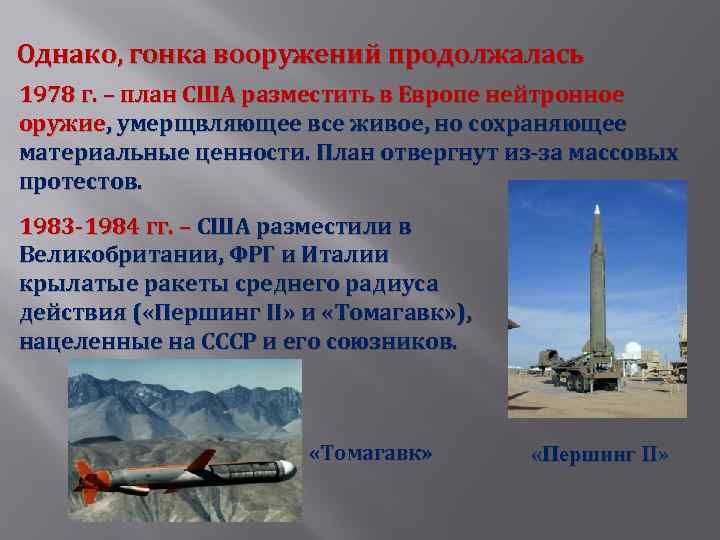 Однако, гонка вооружений продолжалась

1978 г. – план США разместить в Европе нейтронное оружие, умерщвляющее все живое, но сохраняющее материальные ценности. План отвергнут из-за массовых протестов.

1983-1984 гг. – США разместили в Великобритании, ФРГ и Италии крылатые ракеты среднего радиуса действия («Першинг II» и «Томагавк»), нацеленные на СССР и его союзников.

«Томагавк»

«Першинг II»